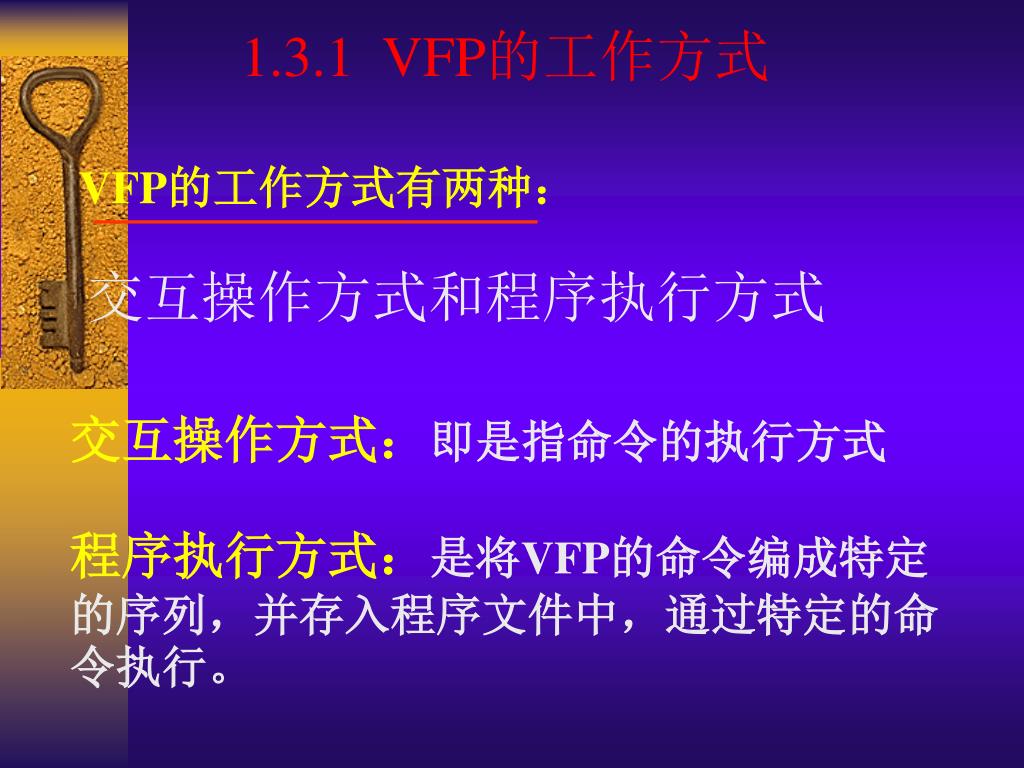 1.3.1 VFP的工作方式

VFP的工作方式有两种：

交互操作方式和程序执行方式

交互操作方式：即是指命令的执行方式

程序执行方式：是将VFP的命令编成特定的序列，并存入程序文件中，通过特定的命令执行。